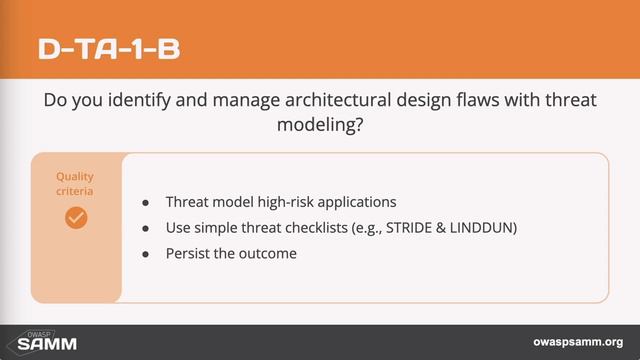 D-TA-1-B

Do you identify and manage architectural design flaws with threat modeling?

Quality criteria

- Threat model high-risk applications
- Use simple threat checklists (e.g., STRIDE & LINDDUN)
- Persist the outcome

OWASP SAMM

owaspsamm.org